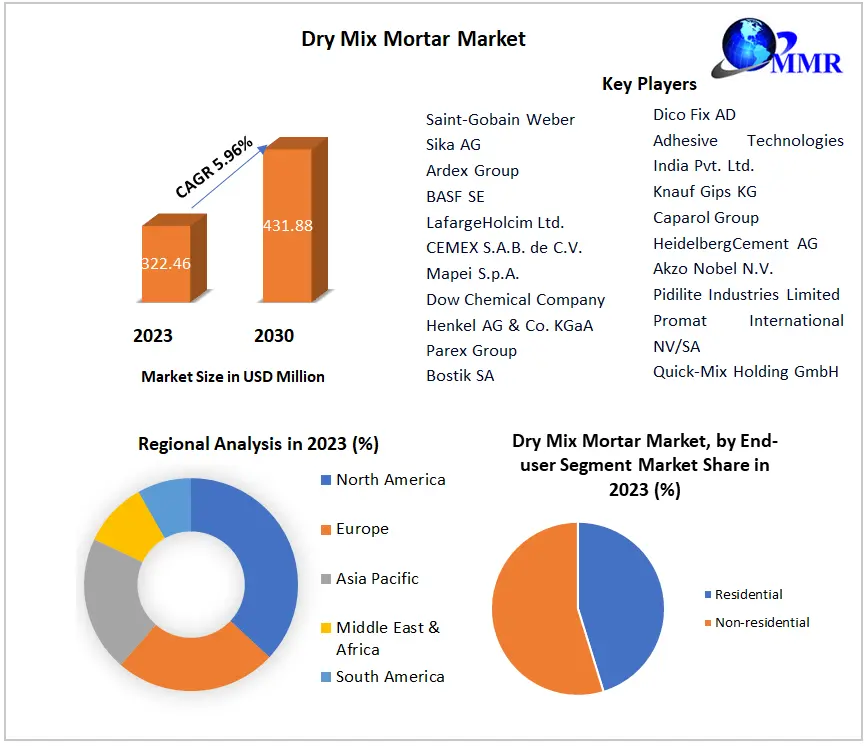 Dry Mix Mortar Market

MMR

CAGR 5.96%

322.46

431.88

2023

2030

Market Size in USD Million

Key Players

Saint-Gobain Weber
Sika AG
Ardex Group
BASF SE
LafargeHolcim Ltd.
CEMEX S.A.B. de C.V.
Mapei S.p.A.
Dow Chemical Company
Henkel AG & Co. KGaA
Parex Group
Bostik SA

Dico Fix AD
Adhesive Technologies India Pvt. Ltd.
Knauf Gips KG
Caparol Group
HeidelbergCement AG
Akzo Nobel N.V.
Pidilite Industries Limited
Promat International NV/SA
Quick-Mix Holding GmbH

Regional Analysis in 2023 (%)

North America
Europe
Asia Pacific
Middle East & Africa
South America

Dry Mix Mortar Market, by End-user Segment Market Share in 2023 (%)

Residential
Non-residential